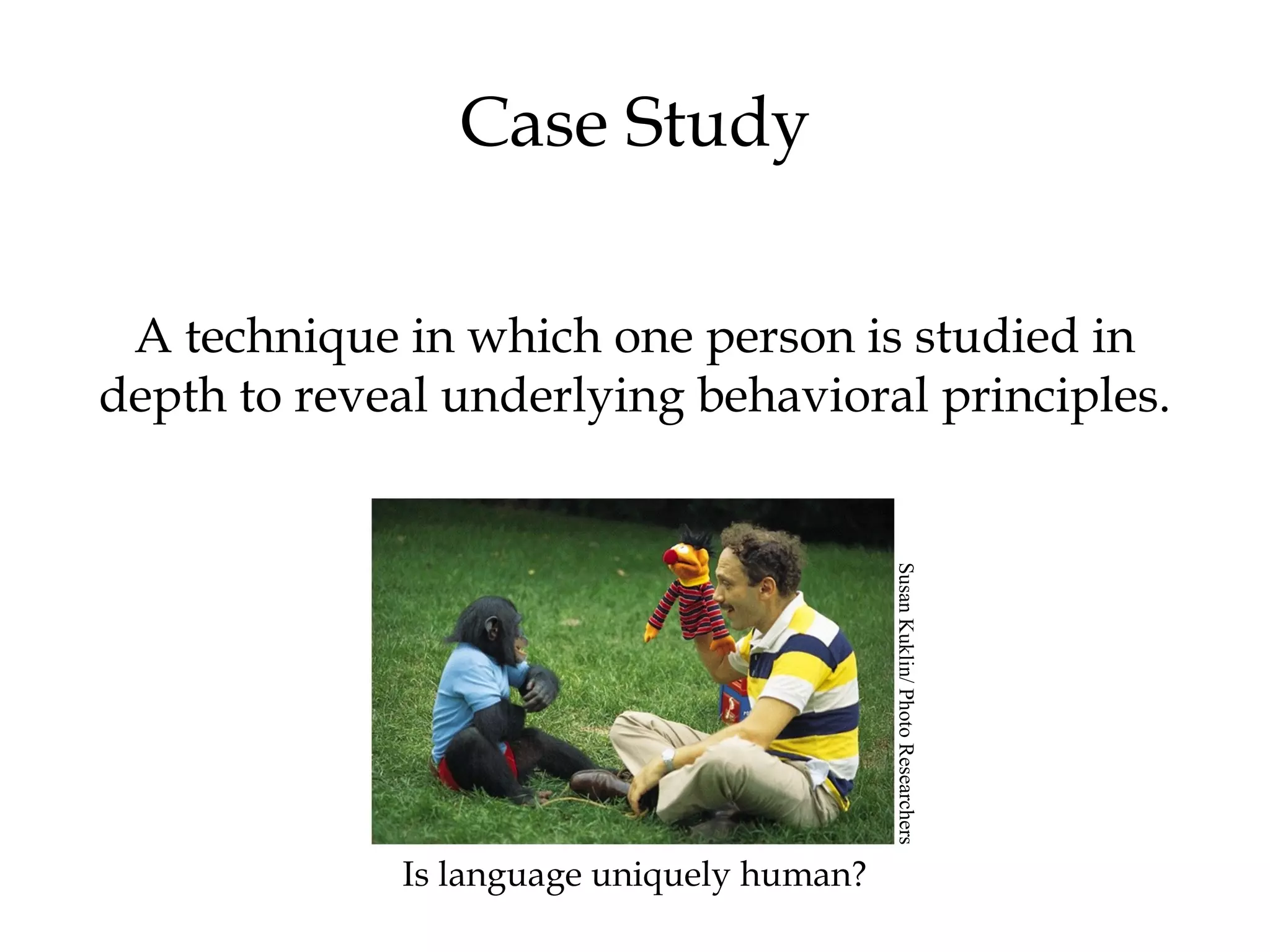 Case Study

A technique in which one person is studied in depth to reveal underlying behavioral principles.

Susan Kuklin/ Photo Researchers

Is language uniquely human?